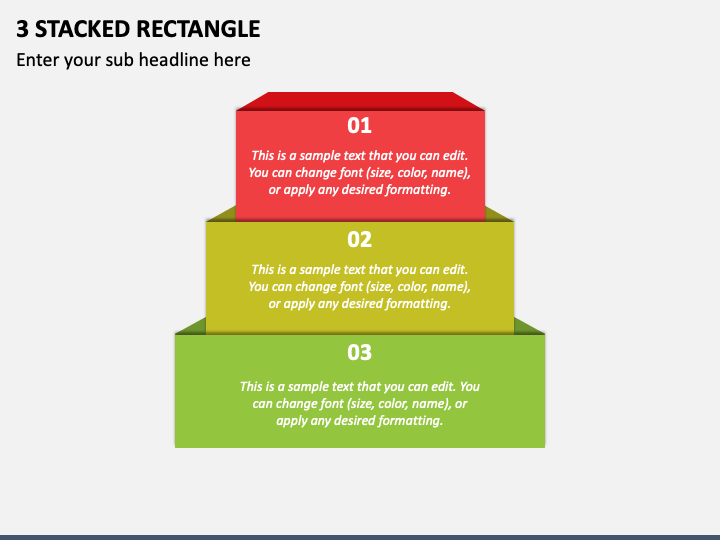 3 STACKED RECTANGLE

Enter your sub headline here

01

This is a sample text that you can edit. You can change font (size, color, name), or apply any desired formatting.

02

This is a sample text that you can edit. You can change font (size, color, name), or apply any desired formatting.

03

This is a sample text that you can edit. You can change font (size, color, name), or apply any desired formatting.